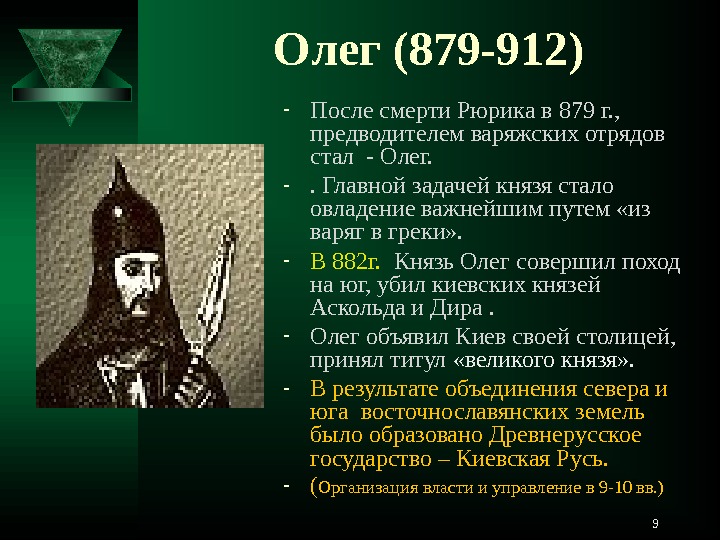 Олег (879-912)

- После смерти Рюрика в 879 г., предводителем варяжских отрядов стал - Олег.

- . Главной задачей князя стало овладение важнейшим путем «из варяг в греки».

- В 882г. Князь Олег совершил поход на юг, убил киевских князей Аскольда и Дира .

- Олег объявил Киев своей столицей, принял титул «великого князя».

- В результате объединения севера и юга восточнославянских земель было образовано Древнерусское государство – Киевская Русь.

- (Организация власти и управление в 9-10 вв.)

9